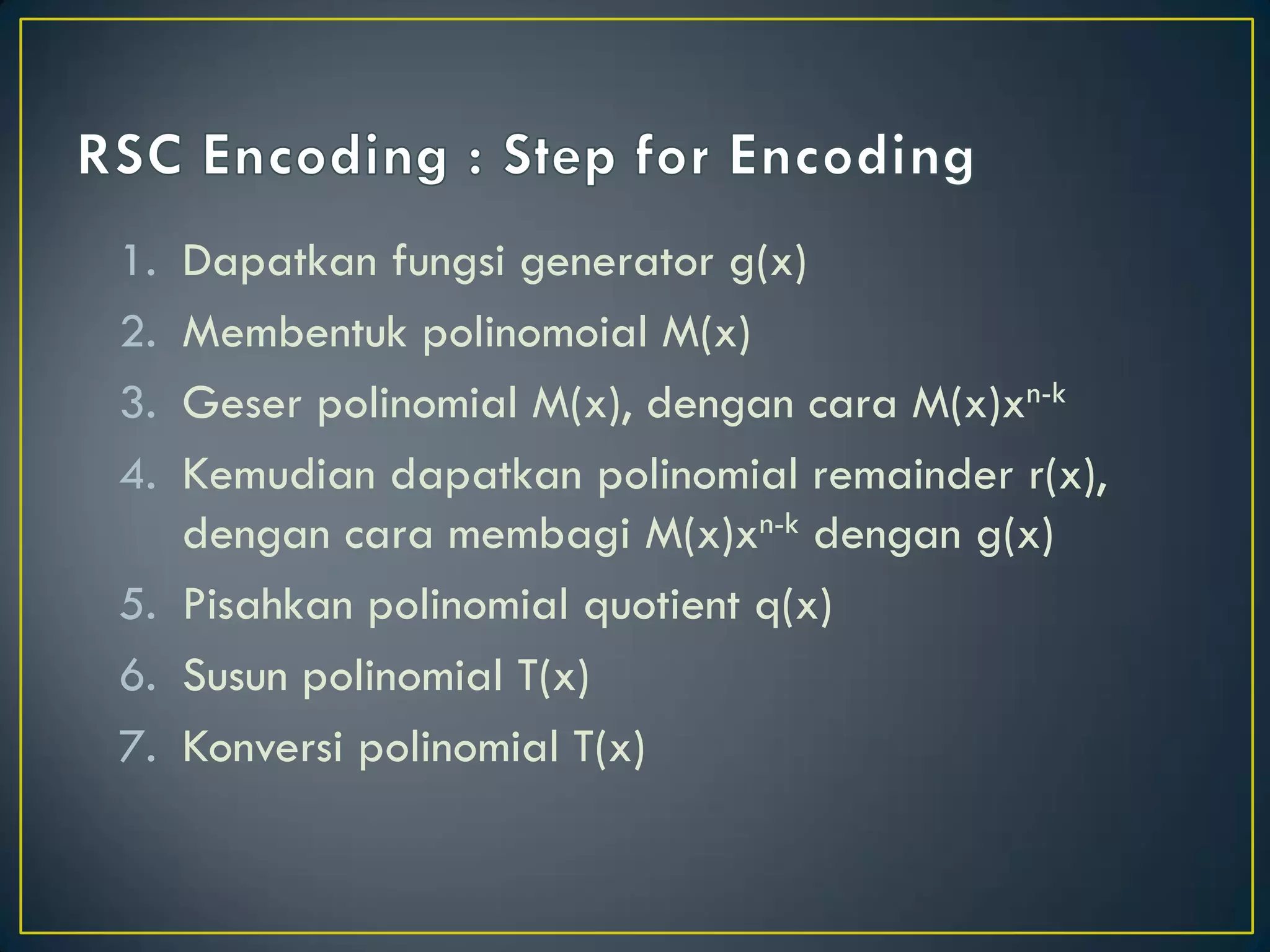 RSC Encoding : Step for Encoding

1. Dapatkan fungsi generator g(x)
2. Membentuk polinomoial M(x)
3. Geser polinomial M(x), dengan cara $M(x)x^{n-k}$
4. Kemudian dapatkan polinomial remainder r(x), dengan cara membagi $M(x)x^{n-k}$ dengan g(x)
5. Pisahkan polinomial quotient q(x)
6. Susun polinomial T(x)
7. Konversi polinomial T(x)